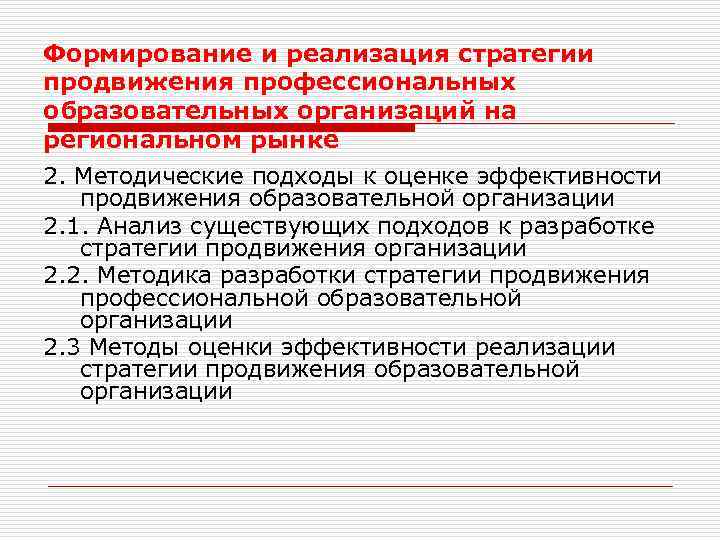 Формирование и реализация стратегии продвижения профессиональных образовательных организаций на региональном рынке

2. Методические подходы к оценке эффективности продвижения образовательной организации

2.1. Анализ существующих подходов к разработке стратегии продвижения организации

2.2. Методика разработки стратегии продвижения профессиональной образовательной организации

2.3 Методы оценки эффективности реализации стратегии продвижения образовательной организации